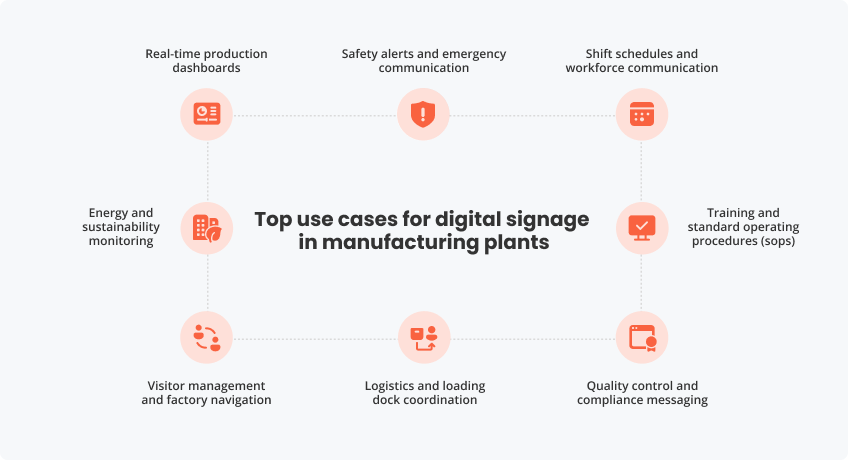 Real-time production dashboards

Safety alerts and emergency communication

Shift schedules and workforce communication

Energy and sustainability monitoring

Top use cases for digital signage in manufacturing plants

Training and standard operating procedures (sops)

Visitor management and factory navigation

Logistics and loading dock coordination

Quality control and compliance messaging